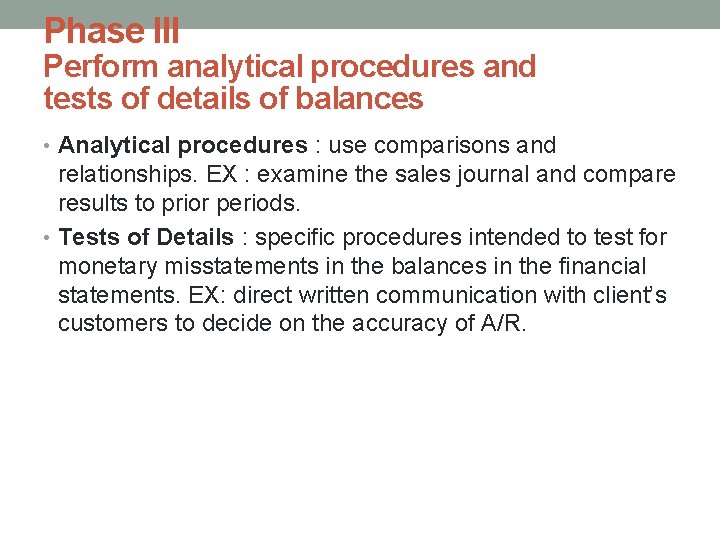 Phase III
Perform analytical procedures and tests of details of balances

• Analytical procedures : use comparisons and relationships. EX : examine the sales journal and compare results to prior periods.
• Tests of Details : specific procedures intended to test for monetary misstatements in the balances in the financial statements. EX: direct written communication with client's customers to decide on the accuracy of A/R.